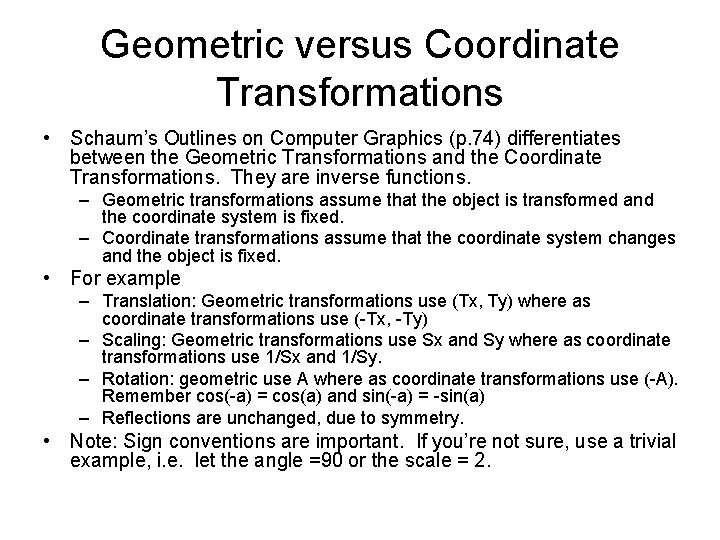 Geometric versus Coordinate Transformations

• Schaum's Outlines on Computer Graphics (p.74) differentiates between the Geometric Transformations and the Coordinate Transformations. They are inverse functions.
– Geometric transformations assume that the object is transformed and the coordinate system is fixed.
– Coordinate transformations assume that the coordinate system changes and the object is fixed.
• For example
– Translation: Geometric transformations use (Tx, Ty) where as coordinate transformations use (-Tx, -Ty)
– Scaling: Geometric transformations use Sx and Sy where as coordinate transformations use 1/Sx and 1/Sy.
– Rotation: geometric use A where as coordinate transformations use (-A). Remember cos(-a) = cos(a) and sin(-a) = -sin(a)
– Reflections are unchanged, due to symmetry.
• Note: Sign conventions are important. If you're not sure, use a trivial example, i.e. let the angle =90 or the scale = 2.